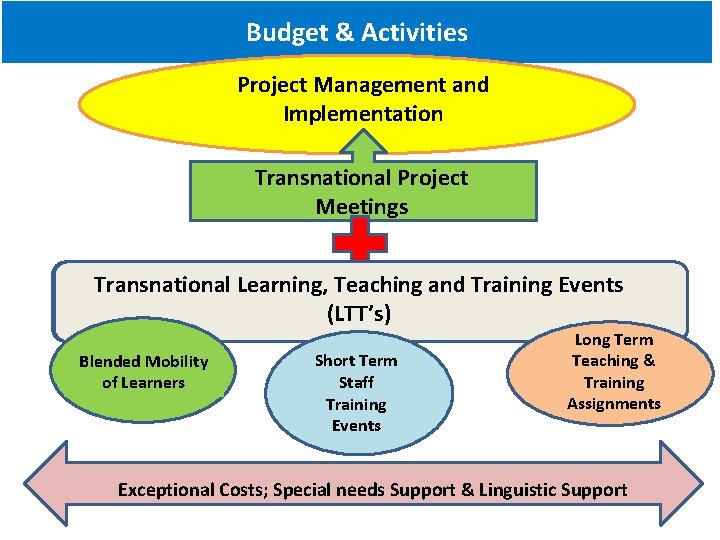 Budget & Activities

Project Management and Implementation

Transnational Project Meetings

Transnational Learning, Teaching and Training Events (LTT's)

Blended Mobility of Learners

Short Term Staff Training Events

Long Term Teaching & Training Assignments

Exceptional Costs; Special needs Support & Linguistic Support